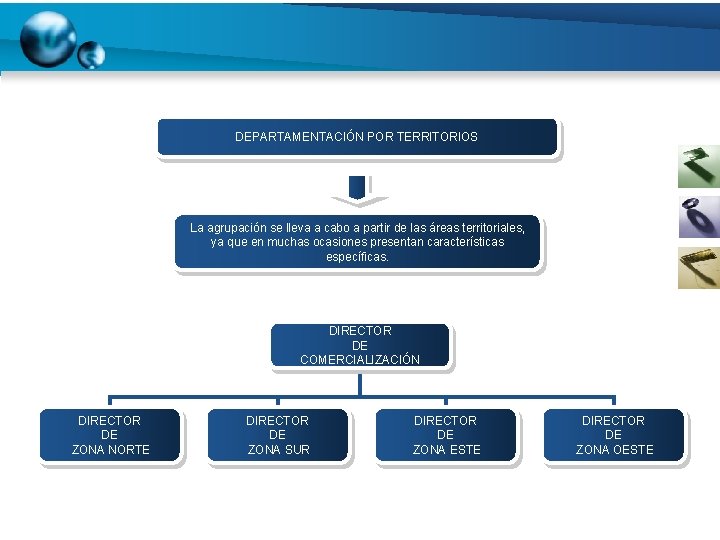 DEPARTAMENTACIÓN POR TERRITORIOS

La agrupación se lleva a cabo a partir de las áreas territoriales, ya que en muchas ocasiones presentan características específicas.

DIRECTOR
DE
COMERCIALIZACIÓN

DIRECTOR
DE
ZONA NORTE

DIRECTOR
DE
ZONA SUR

DIRECTOR
DE
ZONA ESTE

DIRECTOR
DE
ZONA OESTE